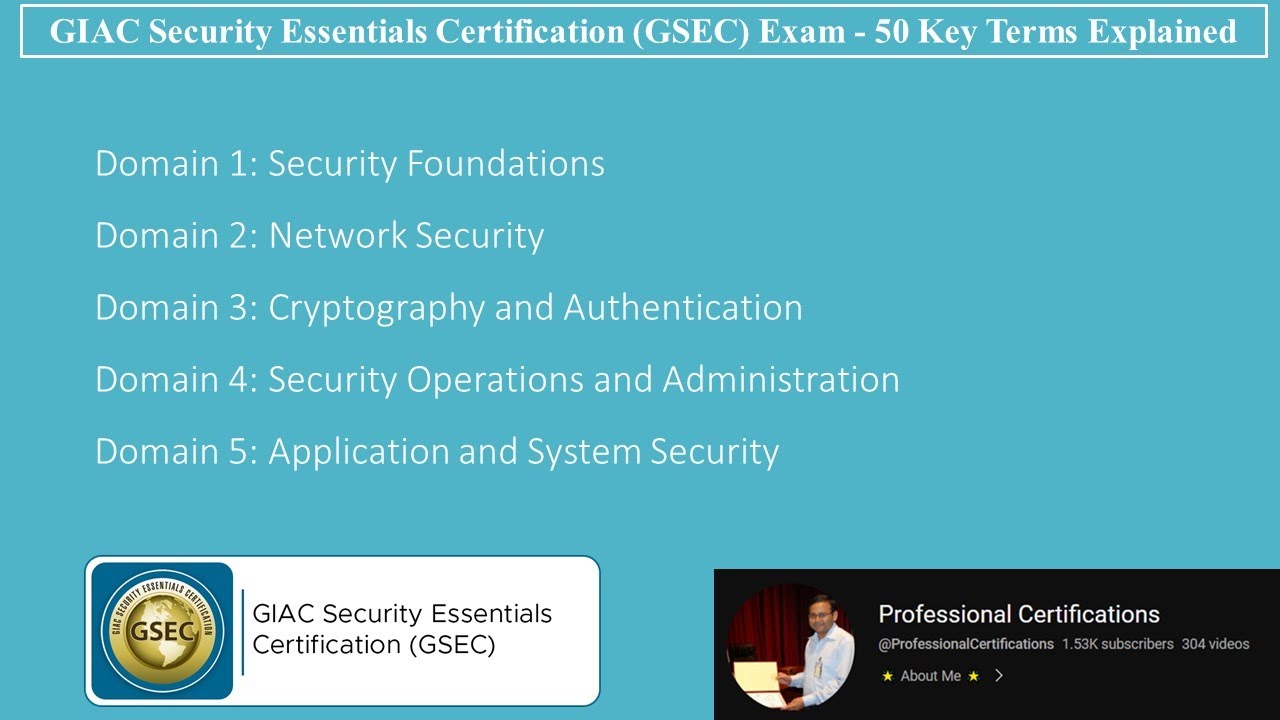 GIAC Security Essentials Certification (GSEC) Exam - 50 Key Terms Explained

Domain 1: Security Foundations

Domain 2: Network Security

Domain 3: Cryptography and Authentication

Domain 4: Security Operations and Administration

Domain 5: Application and System Security

GIAC SECURITY ESSENTIALS CERTIFICATION

GSEC

GIAC Security Essentials Certification (GSEC)

Professional Certifications

@ProfessionalCertifications 1.53K subscribers 304 videos

★ About Me ★ >